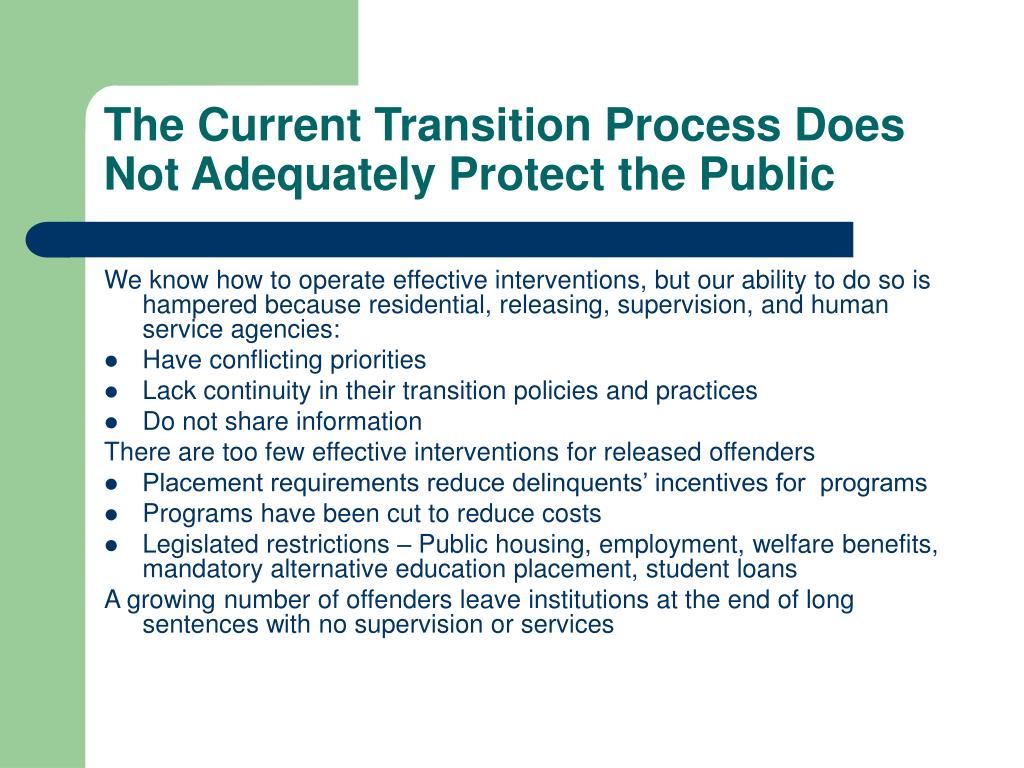 The Current Transition Process Does Not Adequately Protect the Public

We know how to operate effective interventions, but our ability to do so is hampered because residential, releasing, supervision, and human service agencies:

- Have conflicting priorities
- Lack continuity in their transition policies and practices
- Do not share information

There are too few effective interventions for released offenders

- Placement requirements reduce delinquents’ incentives for programs
- Programs have been cut to reduce costs
- Legislated restrictions – Public housing, employment, welfare benefits, mandatory alternative education placement, student loans

A growing number of offenders leave institutions at the end of long sentences with no supervision or services